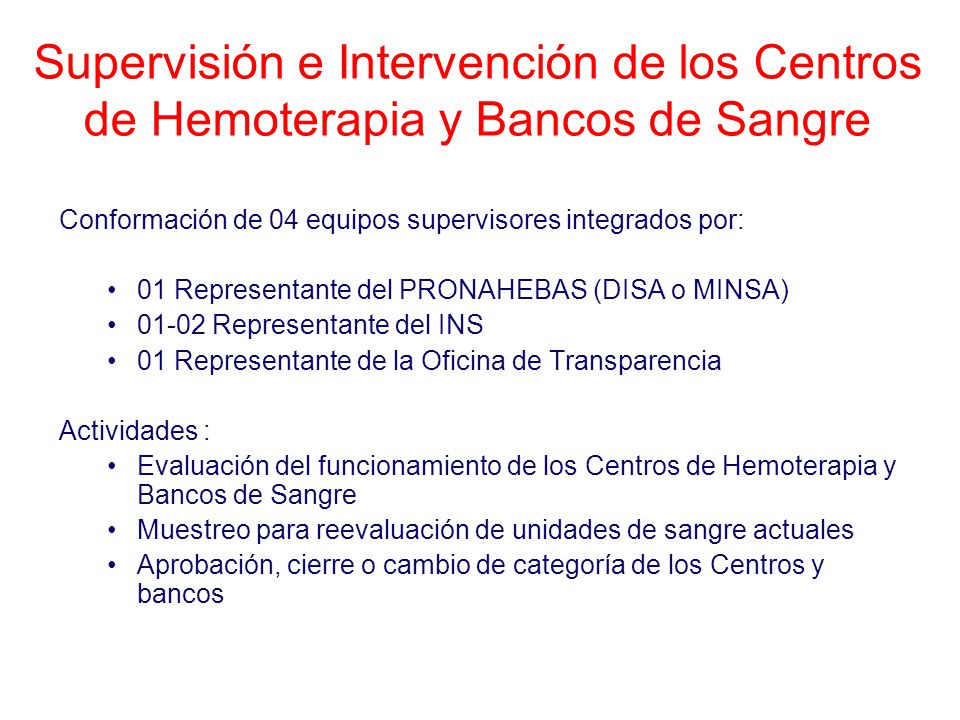 Supervisión e Intervención de los Centros de Hemoterapia y Bancos de Sangre

Conformación de 04 equipos supervisores integrados por:

• 01 Representante del PRONAHEBAS (DISA o MINSA)
• 01-02 Representante del INS
• 01 Representante de la Oficina de Transparencia

Actividades :
• Evaluación del funcionamiento de los Centros de Hemoterapia y Bancos de Sangre
• Muestreo para reevaluación de unidades de sangre actuales
• Aprobación, cierre o cambio de categoría de los Centros y bancos